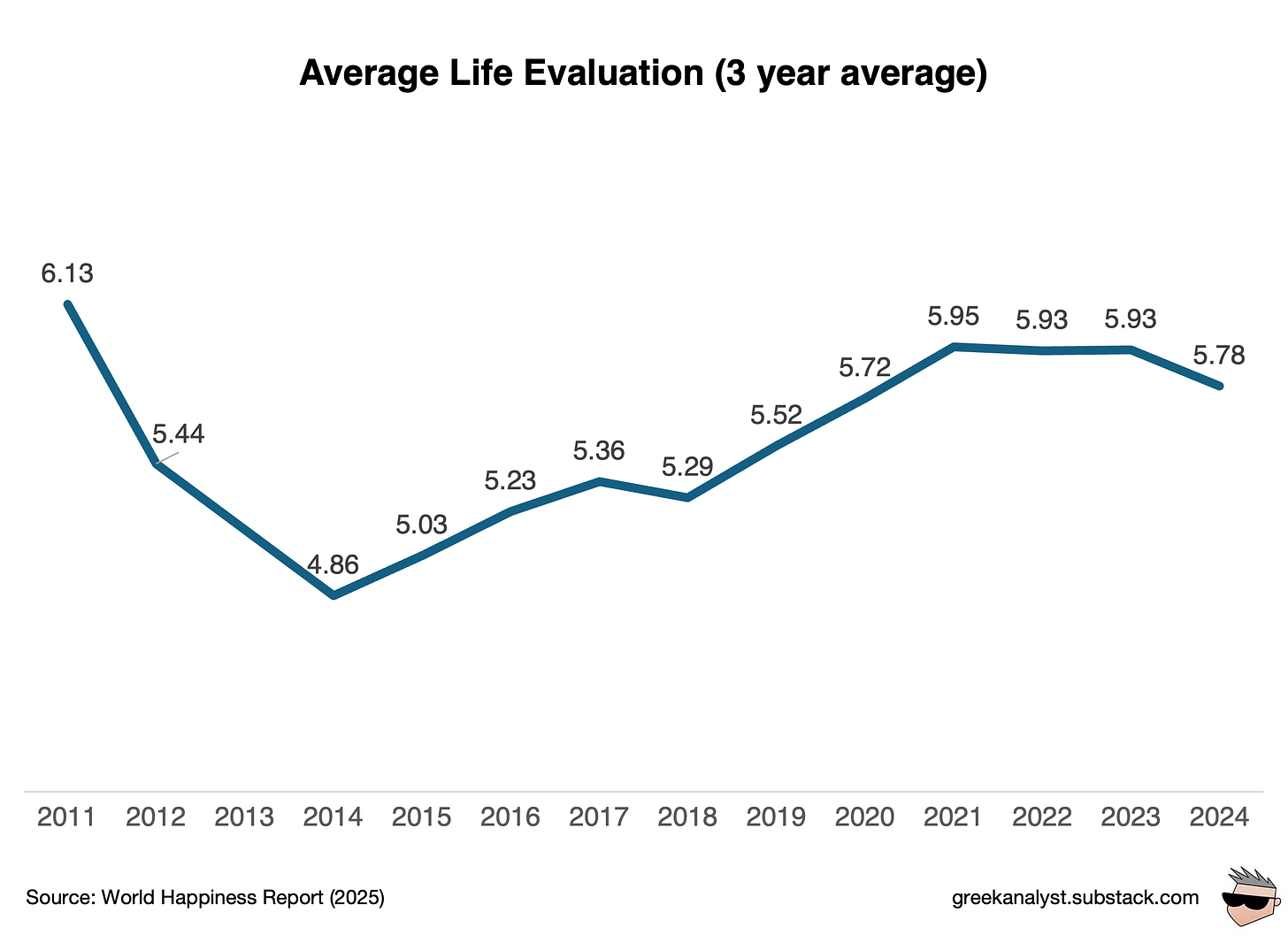 Average Life Evaluation (3 year average)

6.13
5.44
4.86
5.03
5.23
5.36
5.29
5.52
5.72
5.95
5.93
5.93
5.78

2011 2012 2013 2014 2015 2016 2017 2018 2019 2020 2021 2022 2023 2024

Source: World Happiness Report (2025)

greekanalyst.substack.com